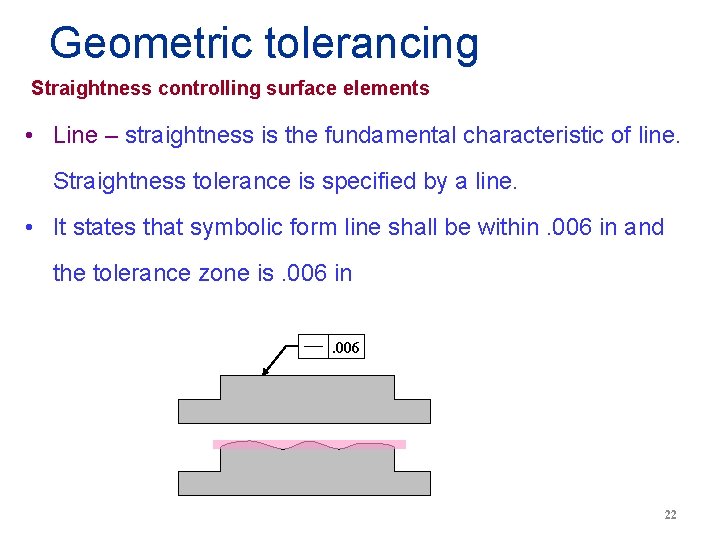 Geometric tolerancing

Straightness controlling surface elements

• Line – straightness is the fundamental characteristic of line. Straightness tolerance is specified by a line.

• It states that symbolic form line shall be within .006 in and the tolerance zone is .006 in

— .006

22